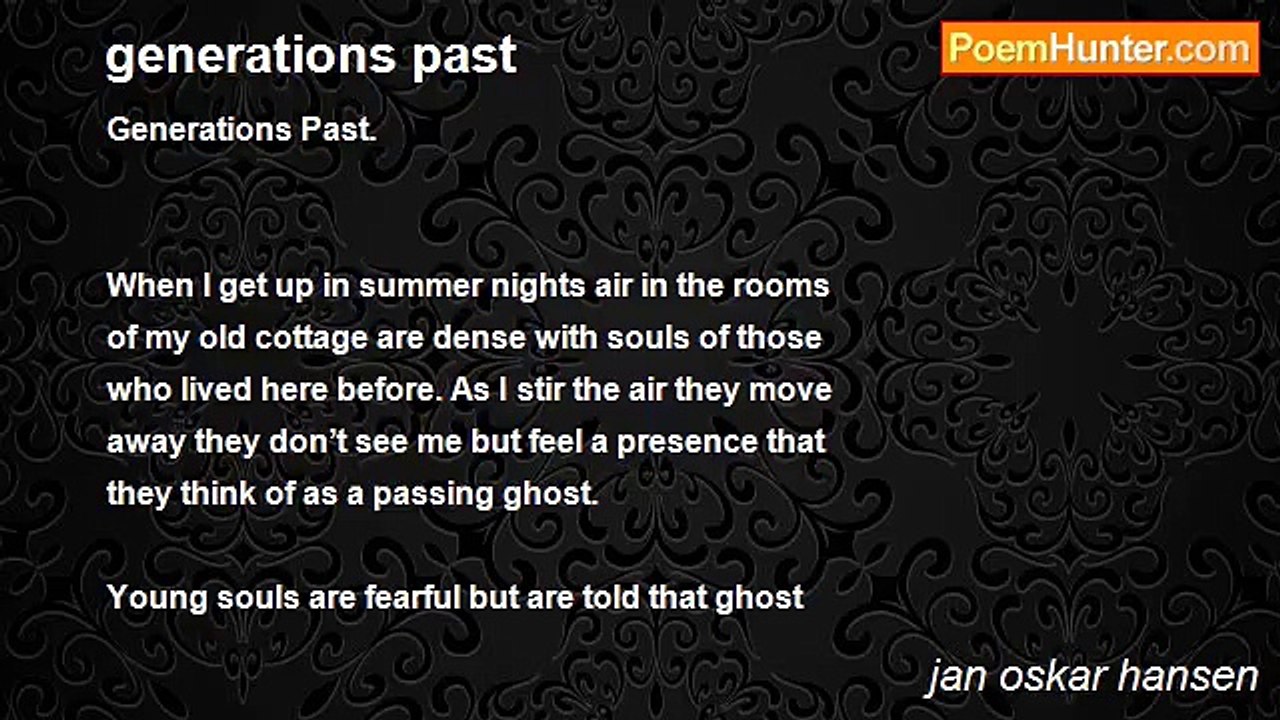 generations past

PoemHunter.com

Generations Past.

When I get up in summer nights air in the rooms of my old cottage are dense with souls of those who lived here before. As I stir the air they move away they don’t see me but feel a presence that they think of as a passing ghost.

Young souls are fearful but are told that ghost

jan oskar hansen